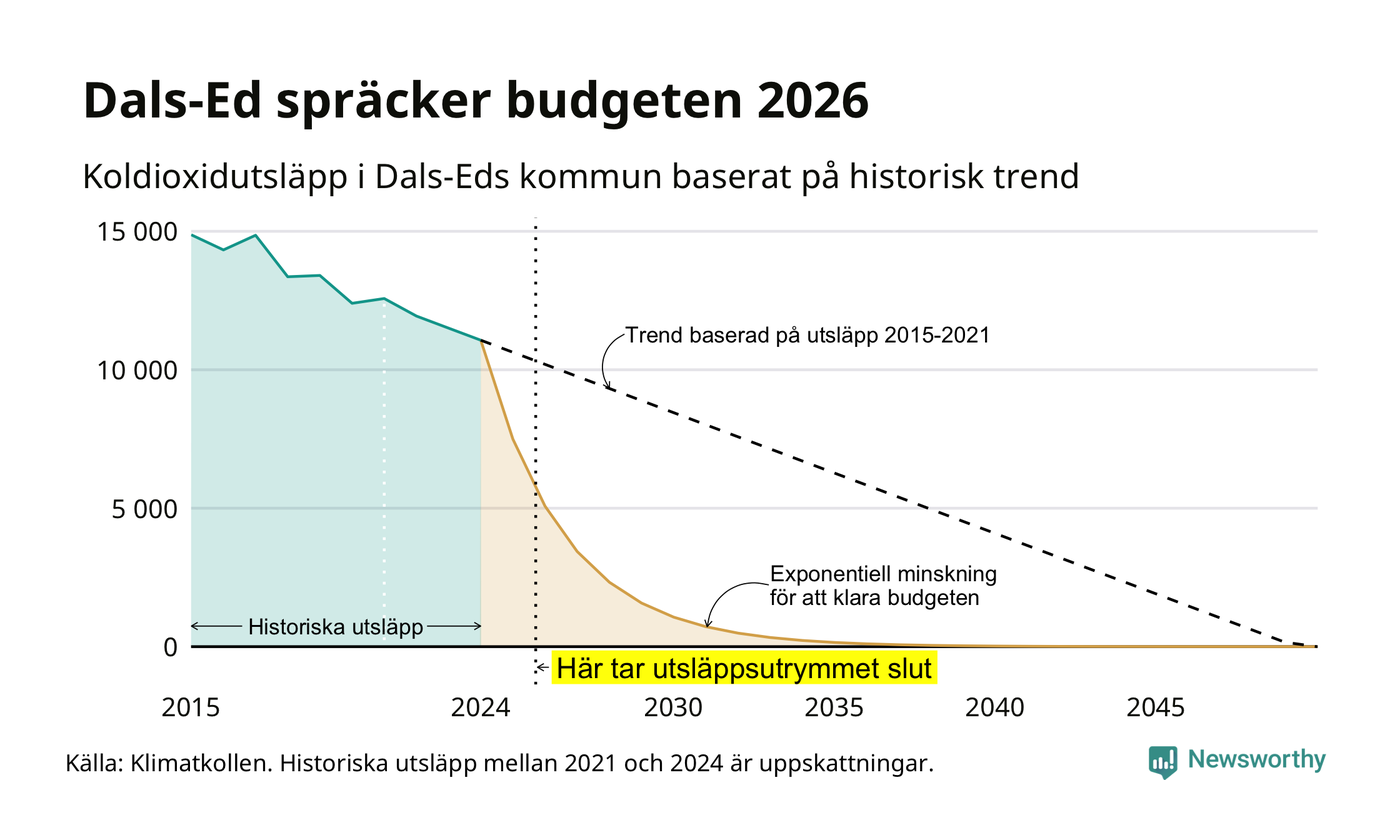 Dals-Ed spräcker budgeten 2026

Koldioxidutsläpp i Dals-Eds kommun baserat på historisk trend

15 000
10 000
5 000
0

Trend baserad på utsläpp 2015-2021

Exponentiell minskning för att klara budgeten

Historiska utsläpp

Här tar utsläppsutrymmet slut

2015
2024
2030
2035
2040
2045

Källa: Klimatkollen. Historiska utsläpp mellan 2021 och 2024 är uppskattningar.

Newsworthy